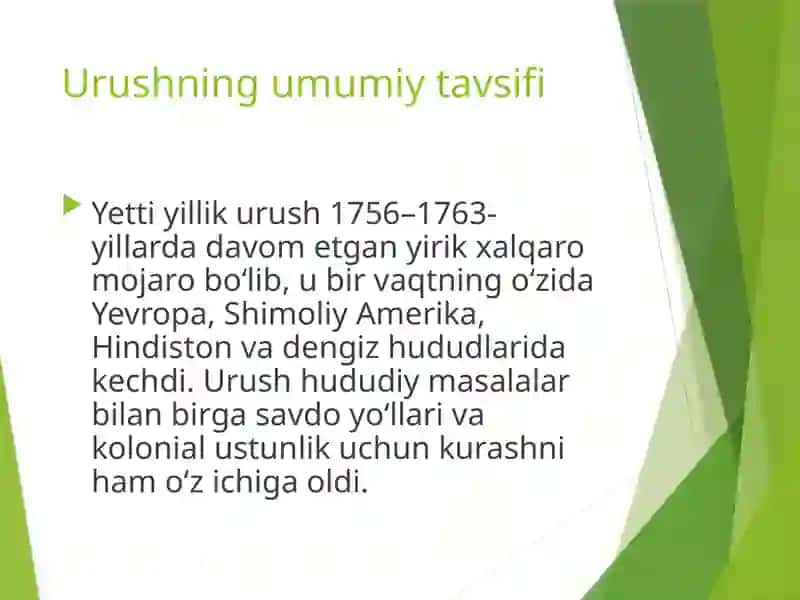 Urushning umumiy tavsifi

Yetti yillik urush 1756–1763-yillarda davom etgan yirik xalqaro mojaro bo‘lib, u bir vaqtning o‘zida Yevropa, Shimoliy Amerika, Hindiston va dengiz hududlarida kechdi. Urush hududiy masalalar bilan birga savdo yo‘llari va kolonial ustunlik uchun kurashni ham o‘z ichiga oldi.